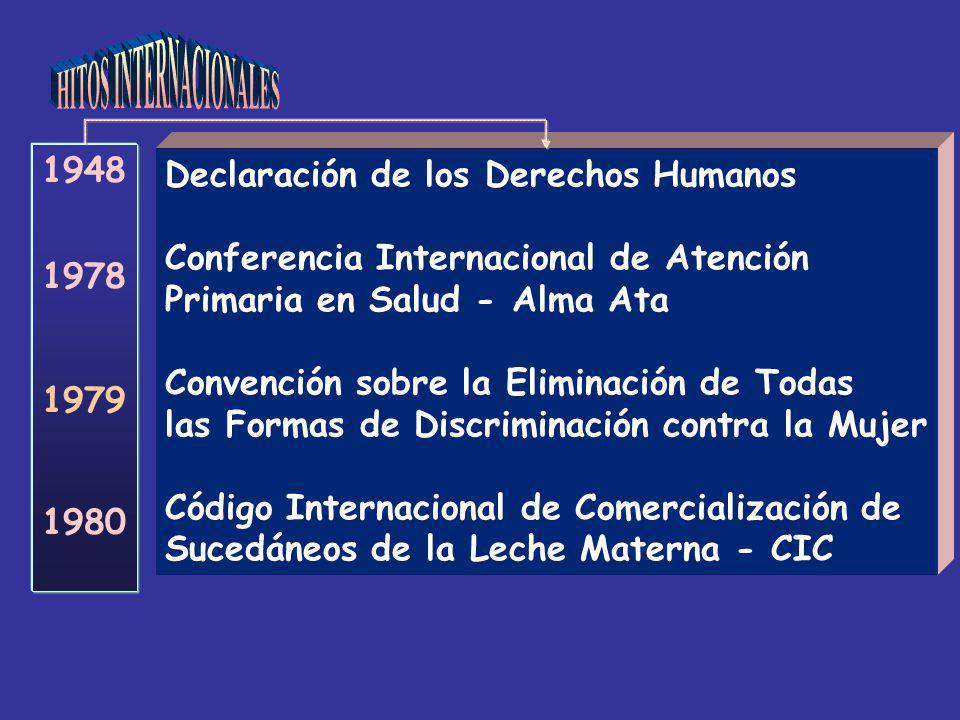 HITOS INTERNACIONALES

1948

1978

1979

1980

Declaración de los Derechos Humanos

Conferencia Internacional de Atención Primaria en Salud - Alma Ata

Convención sobre la Eliminación de Todas las Formas de Discriminación contra la Mujer

Código Internacional de Comercialización de Sucedáneos de la Leche Materna - CIC